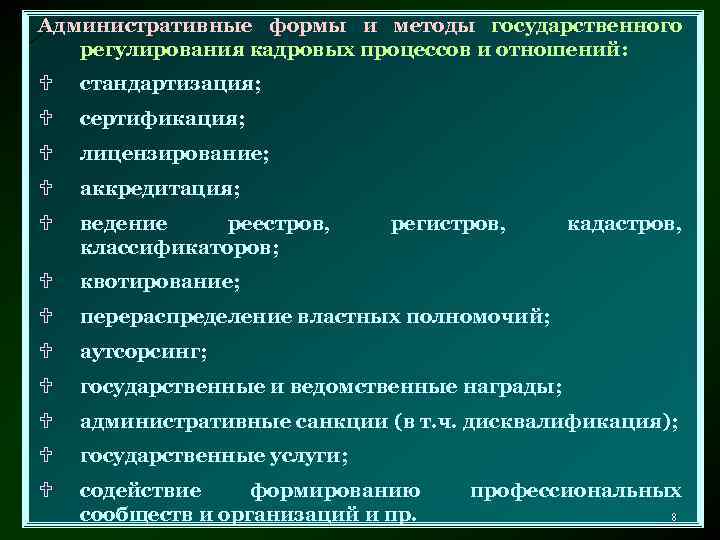 Административные формы и методы государственного регулирования кадровых процессов и отношений:

стандартизация;

сертификация;

лицензирование;

аккредитация;

ведение реестров, регистров, кадастров, классификаторов;

квотирование;

перераспределение властных полномочий;

аутсорсинг;

государственные и ведомственные награды;

административные санкции (в т.ч. дисквалификация);

государственные услуги;

содействие формированию профессиональных сообществ и организаций и пр.

8